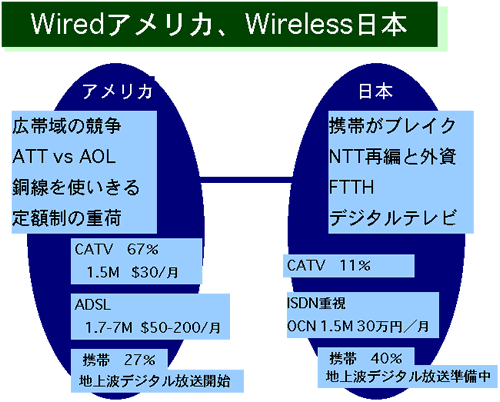 Wiredアメリカ、Wireless日本

アメリカ

広帯域の競争
ATT vs AOL
銅線を使いきる
定額制の重荷

CATV 67%
1.5M $30/月

ADSL
1.7-7M $50-200/月

携帯 27%
地上波デジタル放送開始

日本

携帯がブレイク
NTT再編と外資
FTTH
デジタルテレビ

CATV 11%

ISDN重視
OCN 1.5M 30万円／月

携帯 40%
地上波デジタル放送準備中